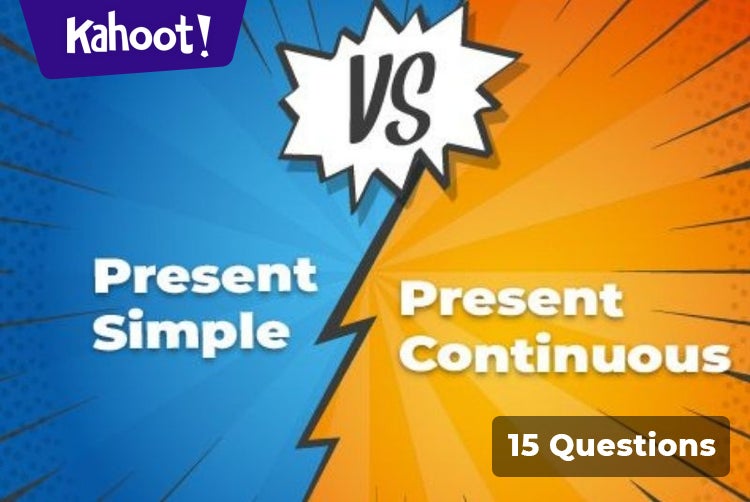 Kahoot!

VS

Present Simple

Present Continuous

15 Questions